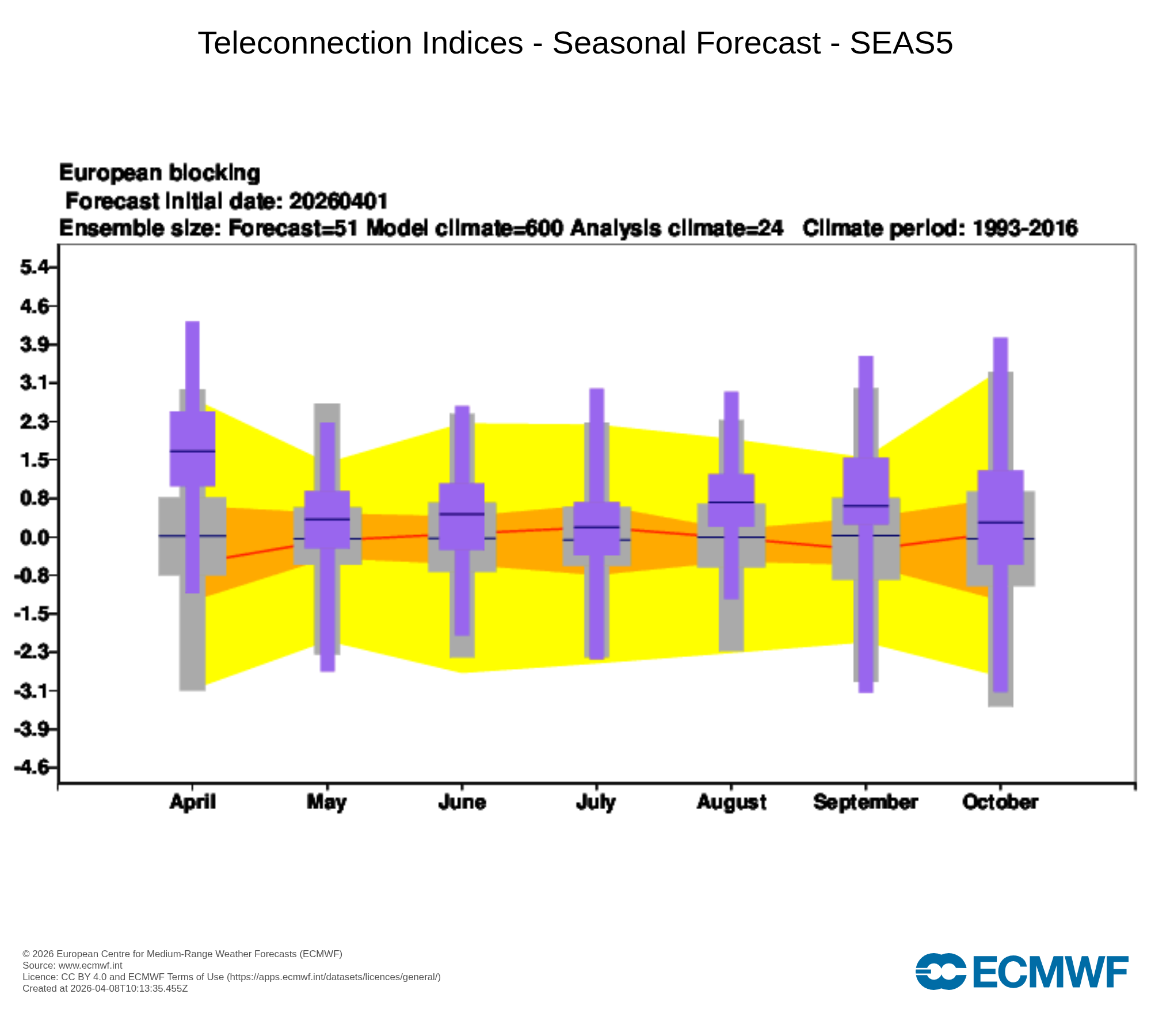 Teleconnection Indices - Seasonal Forecast - SEAS5

European blocking
Forecast initial date: 20260401
Ensemble size: Forecast=51 Model climate=600 Analysis climate=24 Climate period: 1993-2016

5.4
4.6
3.9
3.1
2.3
1.5
0.8
0.0
-0.8
-1.5
-2.3
-3.1
-3.9
-4.6

April May June July August September October

© 2026 European Centre for Medium-Range Weather Forecasts (ECMWF)
Source: www.ecmwf.int
Licence: CC BY 4.0 and ECMWF Terms of Use (https://apps.ecmwf.int/datasets/licences/general/)
Created at 2026-04-08T10:13:35.455Z

ECMWF